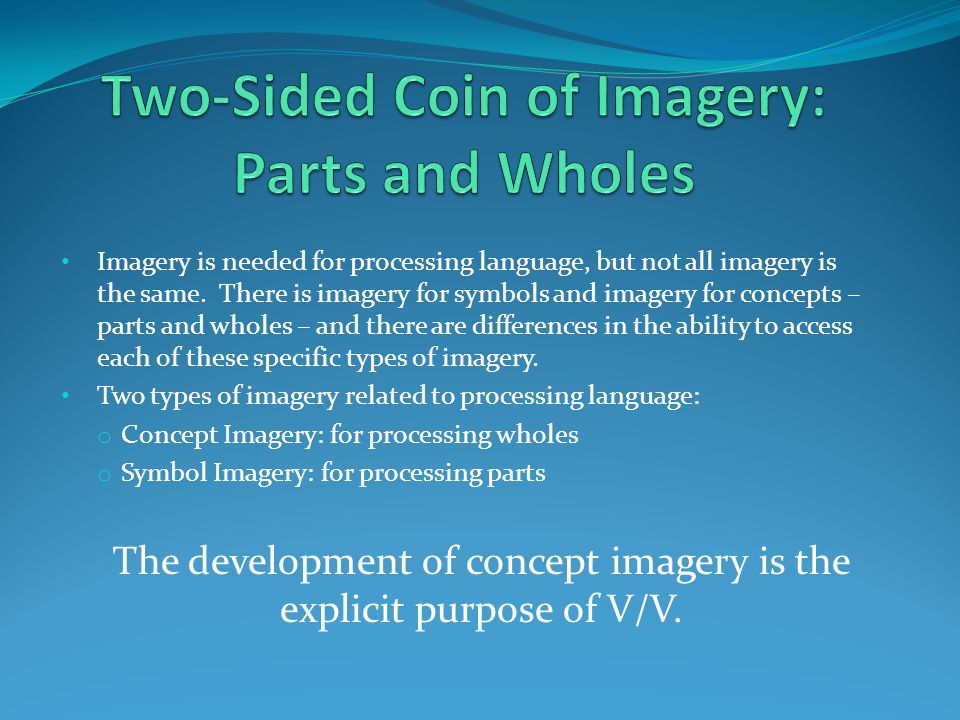 Two-Sided Coin of Imagery: Parts and Wholes

• Imagery is needed for processing language, but not all imagery is the same. There is imagery for symbols and imagery for concepts – parts and wholes – and there are differences in the ability to access each of these specific types of imagery.
• Two types of imagery related to processing language:
o Concept Imagery: for processing wholes
o Symbol Imagery: for processing parts

The development of concept imagery is the explicit purpose of V/V.